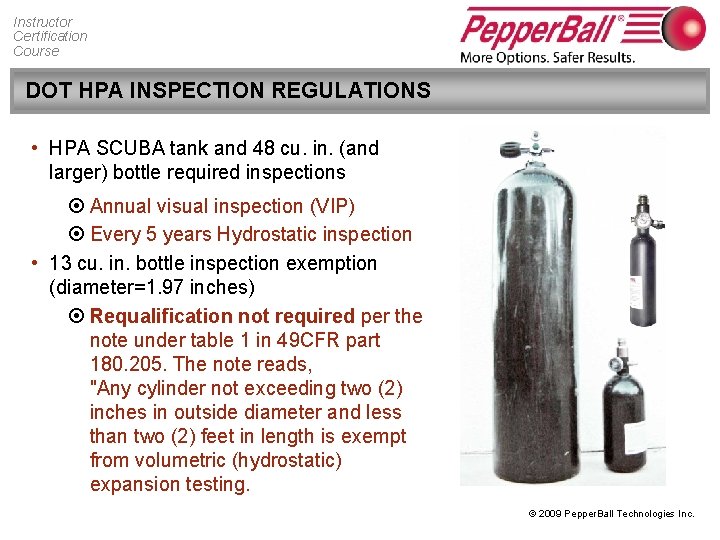 Instructor
Certification
Course

PepperBall®
More Options. Safer Results.

DOT HPA INSPECTION REGULATIONS

• HPA SCUBA tank and 48 cu. in. (and larger) bottle required inspections

⊙ Annual visual inspection (VIP)

⊙ Every 5 years Hydrostatic inspection

• 13 cu. in. bottle inspection exemption (diameter=1.97 inches)

⊙ Requalification not required per the note under table 1 in 49CFR part 180.205. The note reads, "Any cylinder not exceeding two (2) inches in outside diameter and less than two (2) feet in length is exempt from volumetric (hydrostatic) expansion testing.

© 2009 PepperBall Technologies Inc.